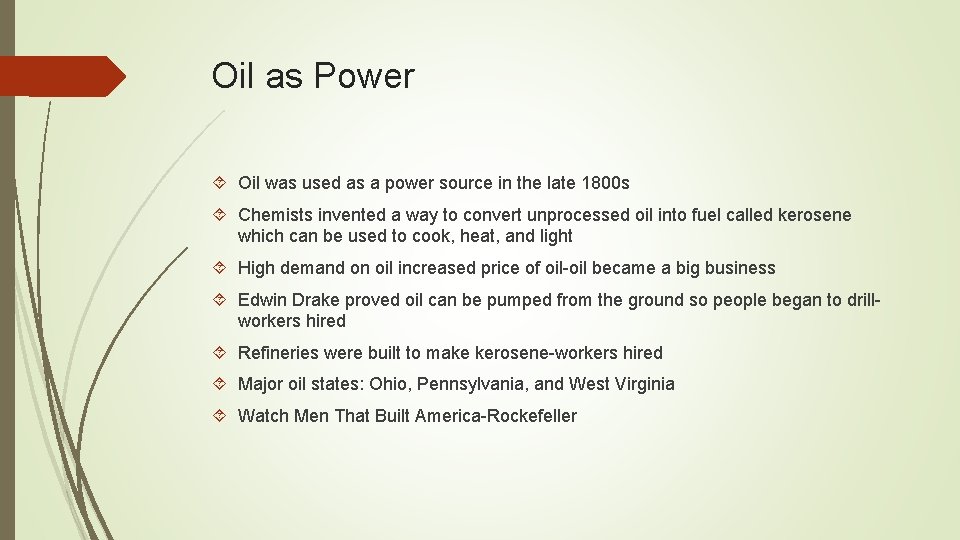 Oil as Power

Oil was used as a power source in the late 1800s

Chemists invented a way to convert unprocessed oil into fuel called kerosene which can be used to cook, heat, and light

High demand on oil increased price of oil-oil became a big business

Edwin Drake proved oil can be pumped from the ground so people began to drill-workers hired

Refineries were built to make kerosene-workers hired

Major oil states: Ohio, Pennsylvania, and West Virginia

Watch Men That Built America-Rockefeller